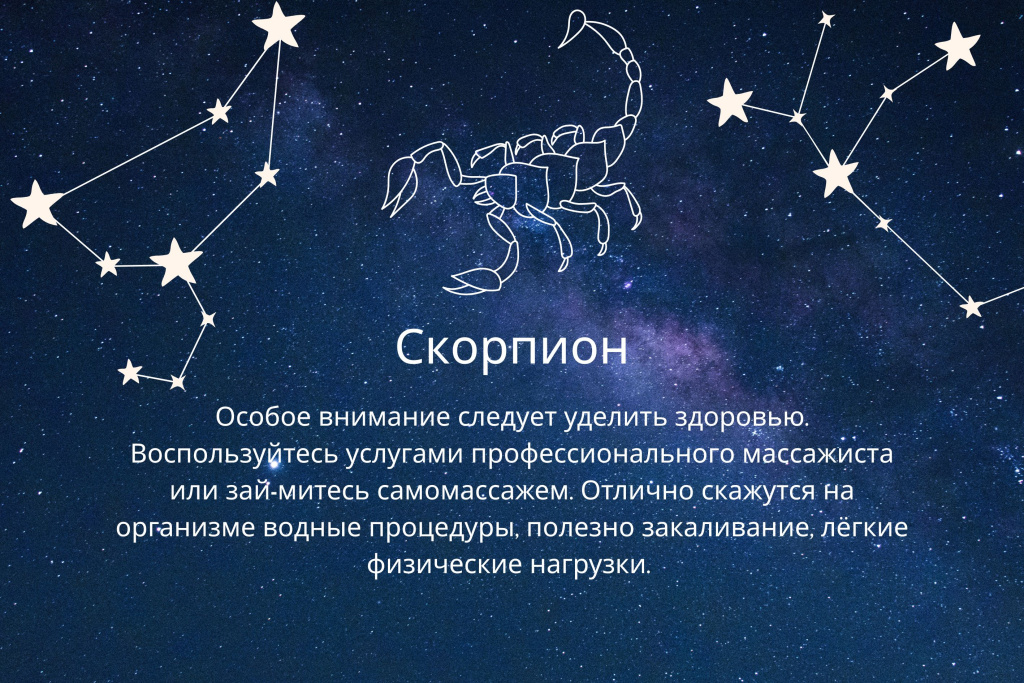 Скорпион

Особое внимание следует уделить здоровью. Воспользуйтесь услугами профессионального массажиста или зай-митесь самомассажем. Отлично скажутся на организме водные процедуры, полезно закаливание, лёгкие физические нагрузки.